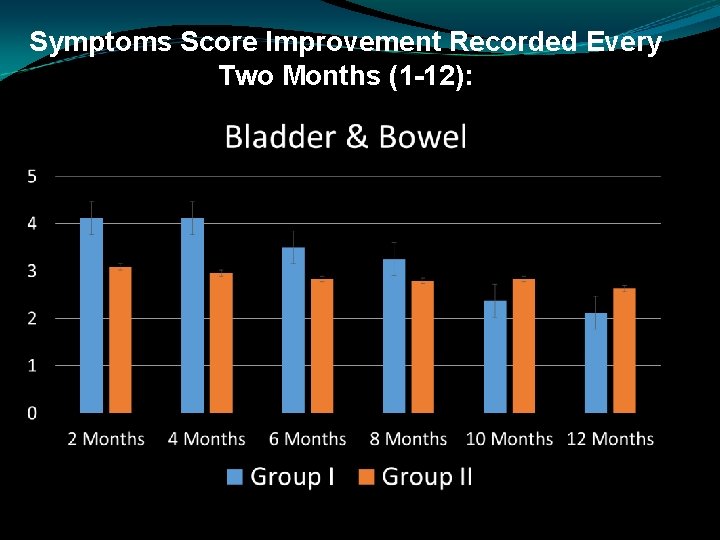 Symptoms Score Improvement Recorded Every Two Months (1-12):

Bladder & Bowel

5
4
3
2
1
0

2 Months
4 Months
6 Months
8 Months
10 Months
12 Months

Group I
Group II